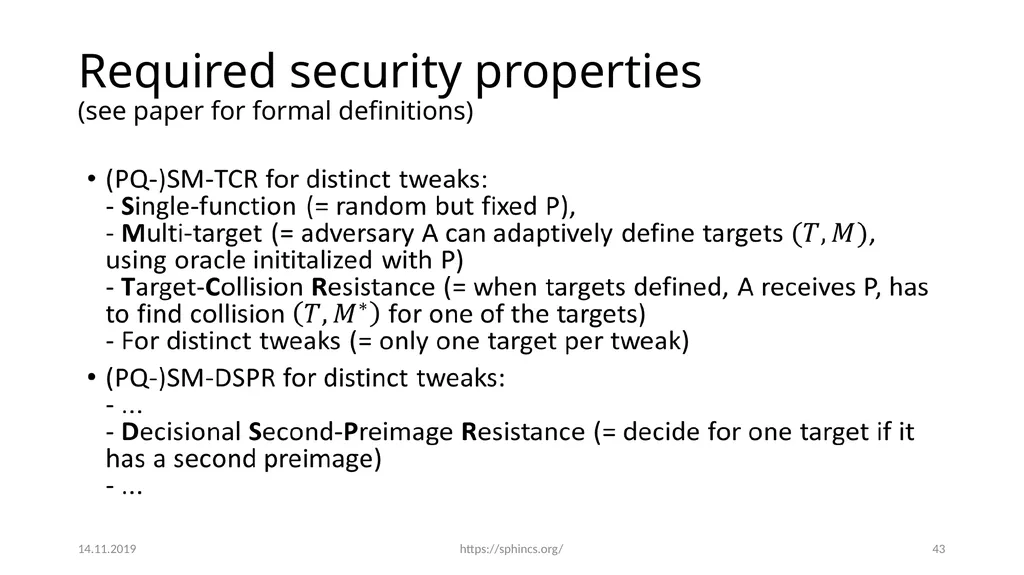 Required security properties
(see paper for formal definitions)

• (PQ-)SM-TCR for distinct tweaks:
- Single-function (= random but fixed P),
- Multi-target (= adversary A can adaptively define targets $(T, M)$, using oracle inititalized with P)
- Target-Collision Resistance (= when targets defined, A receives P, has to find collision $(T, M^*)$ for one of the targets)
- For distinct tweaks (= only one target per tweak)

• (PQ-)SM-DSPR for distinct tweaks:
- ...
- Decisional Second-Preimage Resistance (= decide for one target if it has a second preimage)
- ...

14.11.2019 https://sphincs.org/ 43